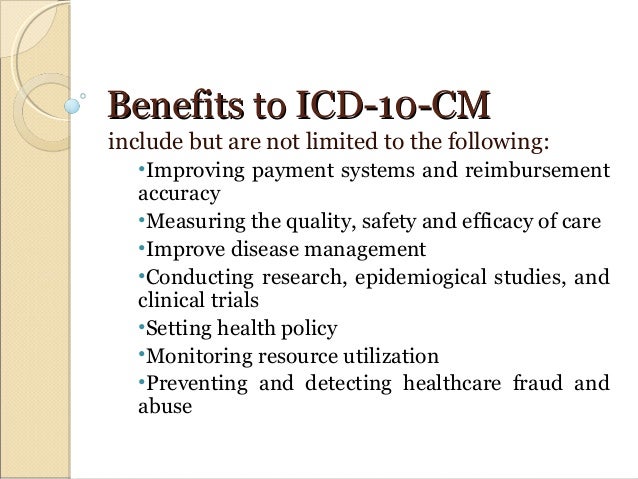 Benefits to ICD-10-CM
include but are not limited to the following:

•Improving payment systems and reimbursement accuracy
•Measuring the quality, safety and efficacy of care
•Improve disease management
•Conducting research, epidemiogical studies, and clinical trials
•Setting health policy
•Monitoring resource utilization
•Preventing and detecting healthcare fraud and abuse